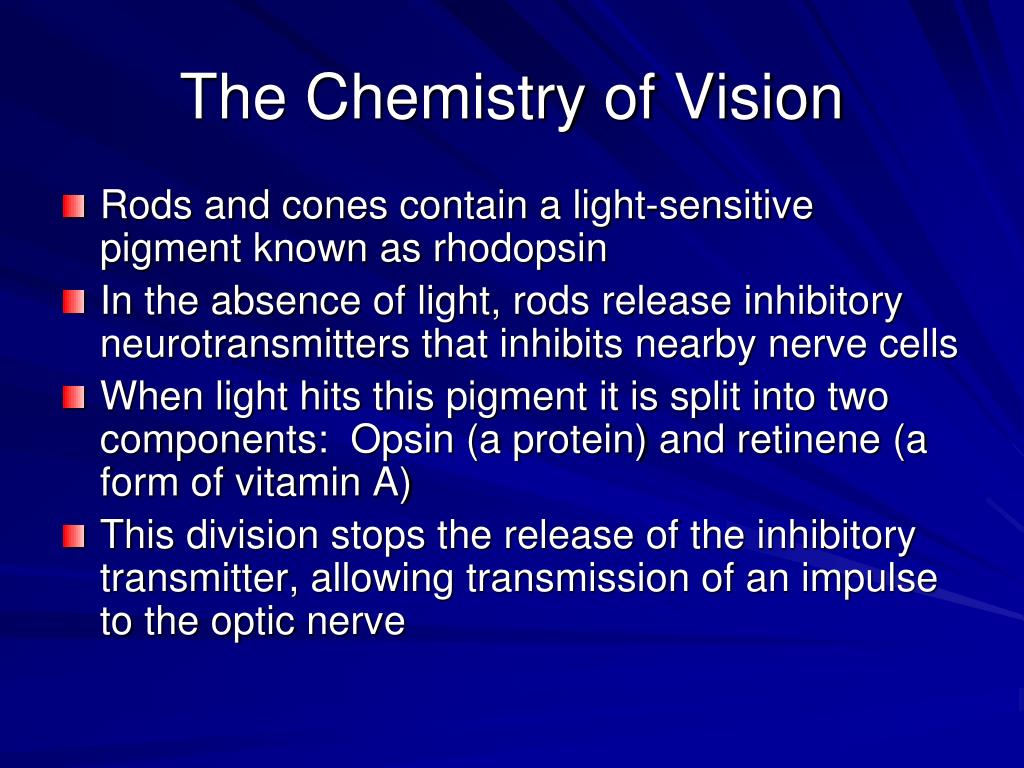 The Chemistry of Vision

Rods and cones contain a light-sensitive pigment known as rhodopsin

In the absence of light, rods release inhibitory neurotransmitters that inhibits nearby nerve cells

When light hits this pigment it is split into two components: Opsin (a protein) and retinene (a form of vitamin A)

This division stops the release of the inhibitory transmitter, allowing transmission of an impulse to the optic nerve